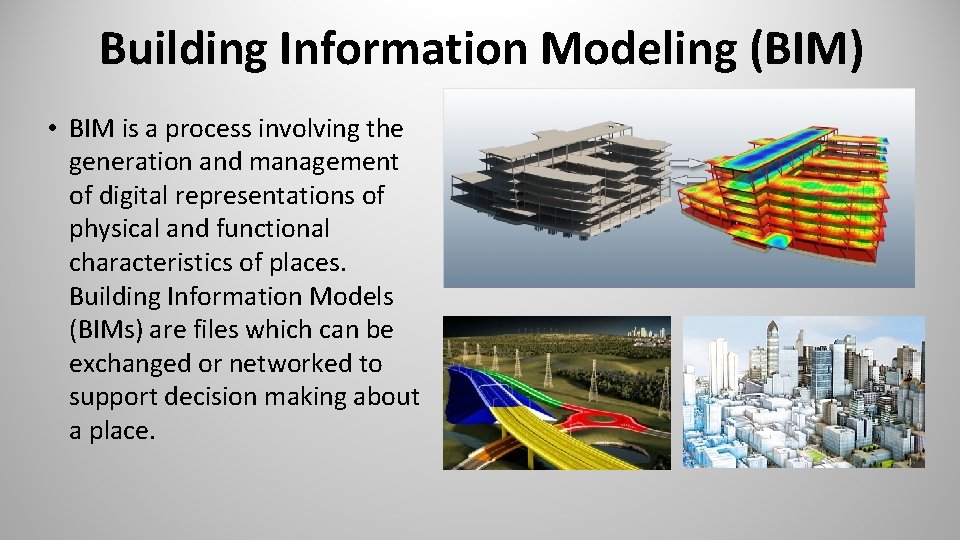 Building Information Modeling (BIM)

• BIM is a process involving the generation and management of digital representations of physical and functional characteristics of places. Building Information Models (BIMs) are files which can be exchanged or networked to support decision making about a place.